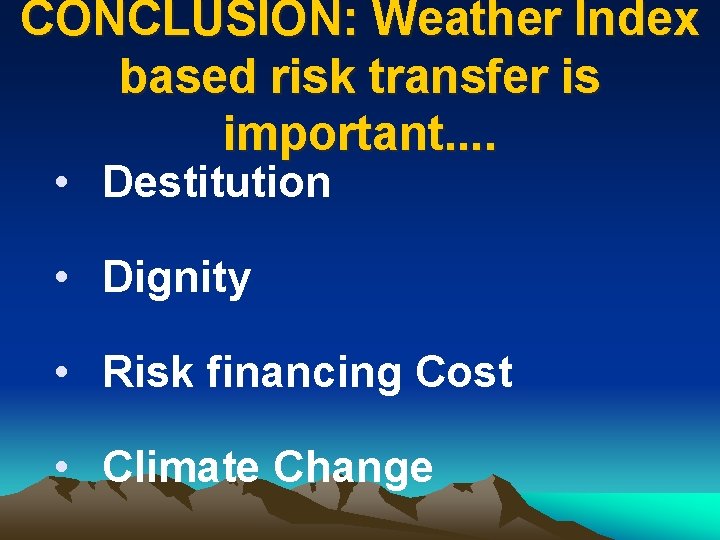 CONCLUSION: Weather Index based risk transfer is important....

• Destitution

• Dignity

• Risk financing Cost

• Climate Change